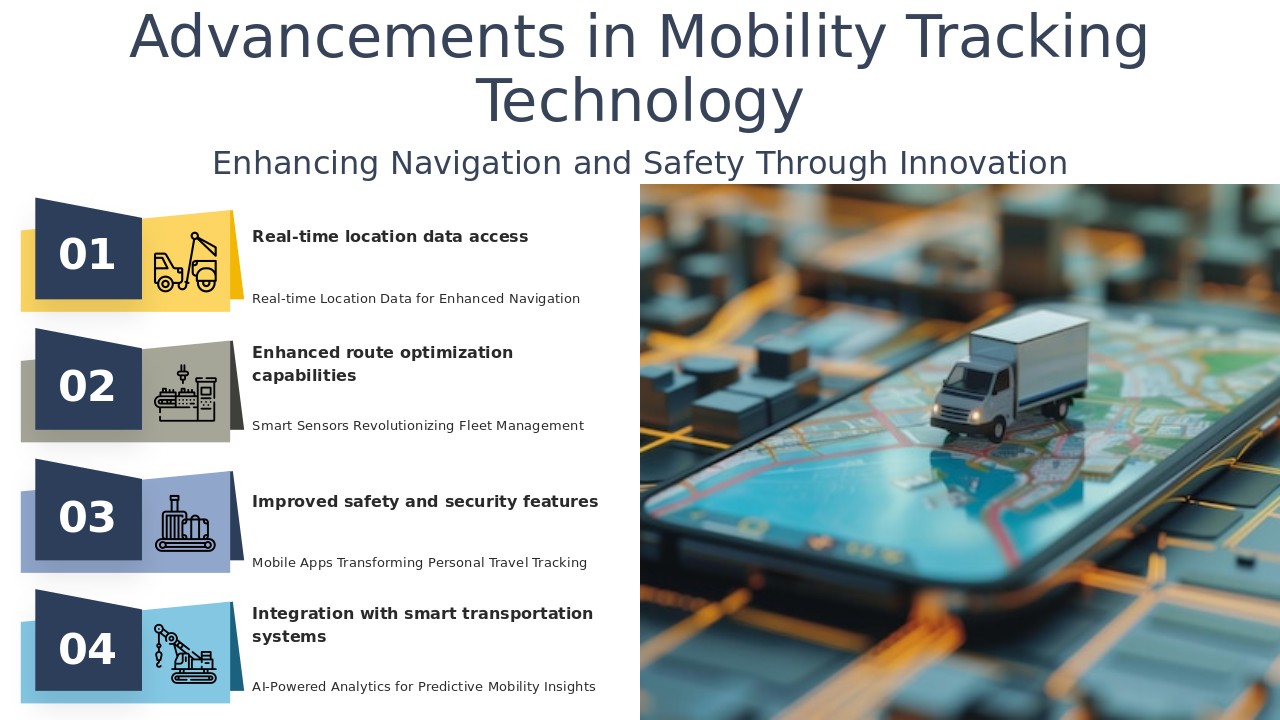 Advancements in Mobility Tracking Technology

Enhancing Navigation and Safety Through Innovation

01

Real-time location data access

Real-time Location Data for Enhanced Navigation

02

Enhanced route optimization capabilities

Smart Sensors Revolutionizing Fleet Management

03

Improved safety and security features

Mobile Apps Transforming Personal Travel Tracking

04

Integration with smart transportation systems

AI-Powered Analytics for Predictive Mobility Insights